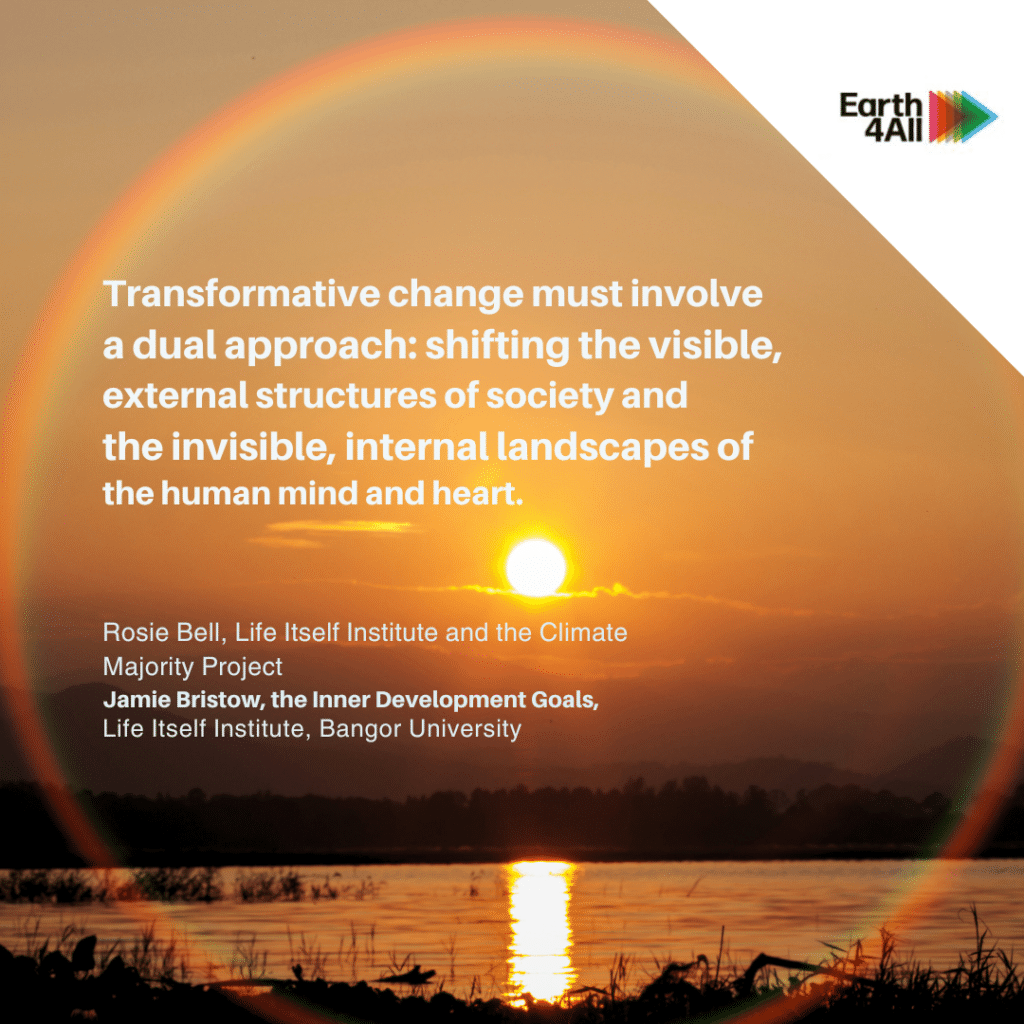 Earth 4All

Transformative change must involve a dual approach: shifting the visible, external structures of society and the invisible, internal landscapes of the human mind and heart.

Rosie Bell, Life Itself Institute and the Climate Majority Project
Jamie Bristow, the Inner Development Goals, Life Itself Institute, Bangor University